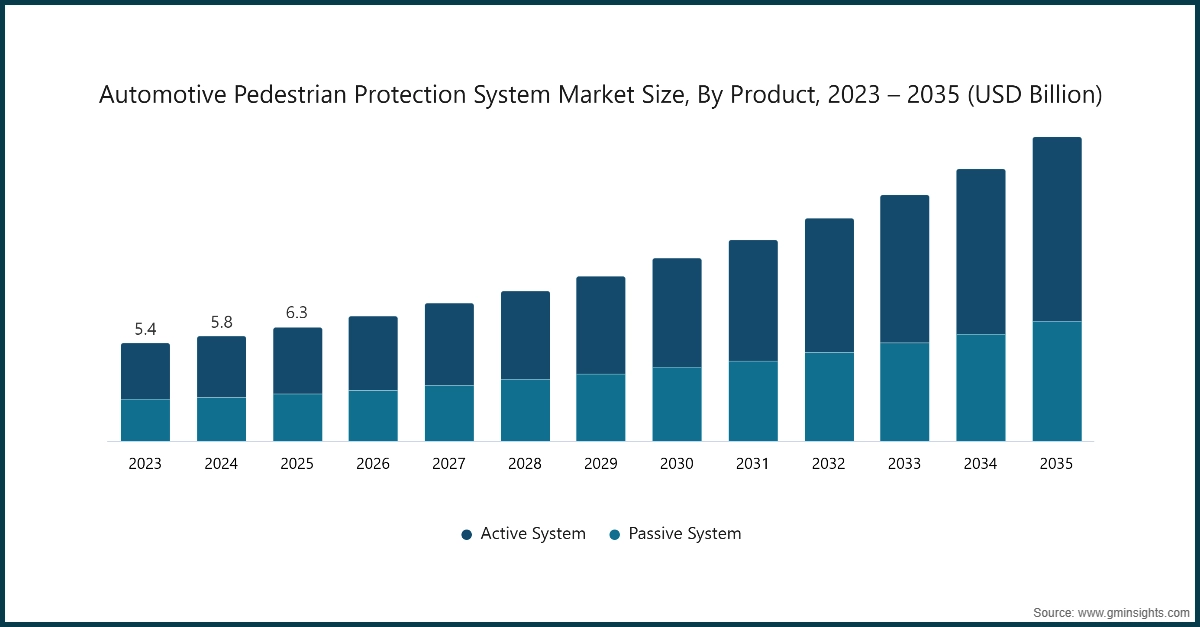 Automotive Pedestrian Protection System Market Size, By Product, 2023 – 2035 (USD Billion)

5.4
5.8
6.3

2023 2024 2025 2026 2027 2028 2029 2030 2031 2032 2033 2034 2035

Active System Passive System

Source: www.gminsights.com